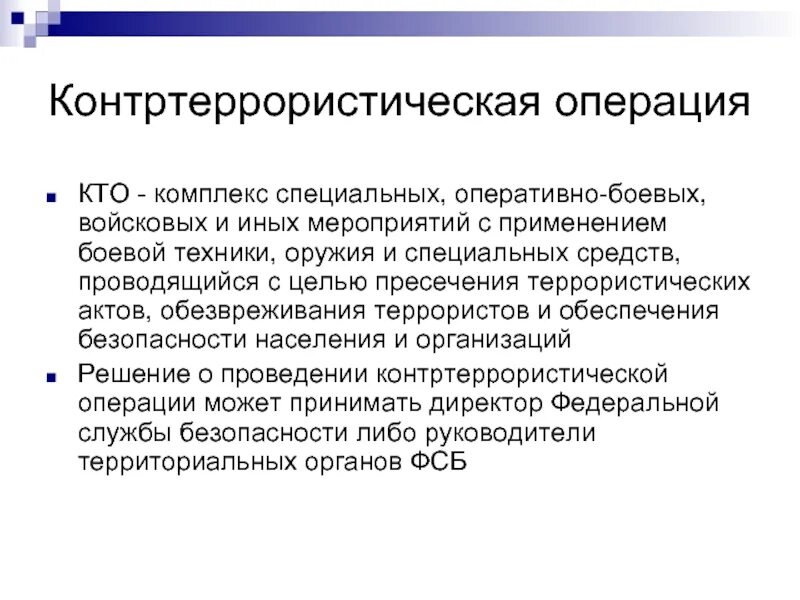 Контртеррористическая операция

КТО - комплекс специальных, оперативно-боевых, войсковых и иных мероприятий с применением боевой техники, оружия и специальных средств, проводящийся с целью пресечения террористических актов, обезвреживания террористов и обеспечения безопасности населения и организаций

Решение о проведении контртеррористической операции может принимать директор Федеральной службы безопасности либо руководители территориальных органов ФСБ